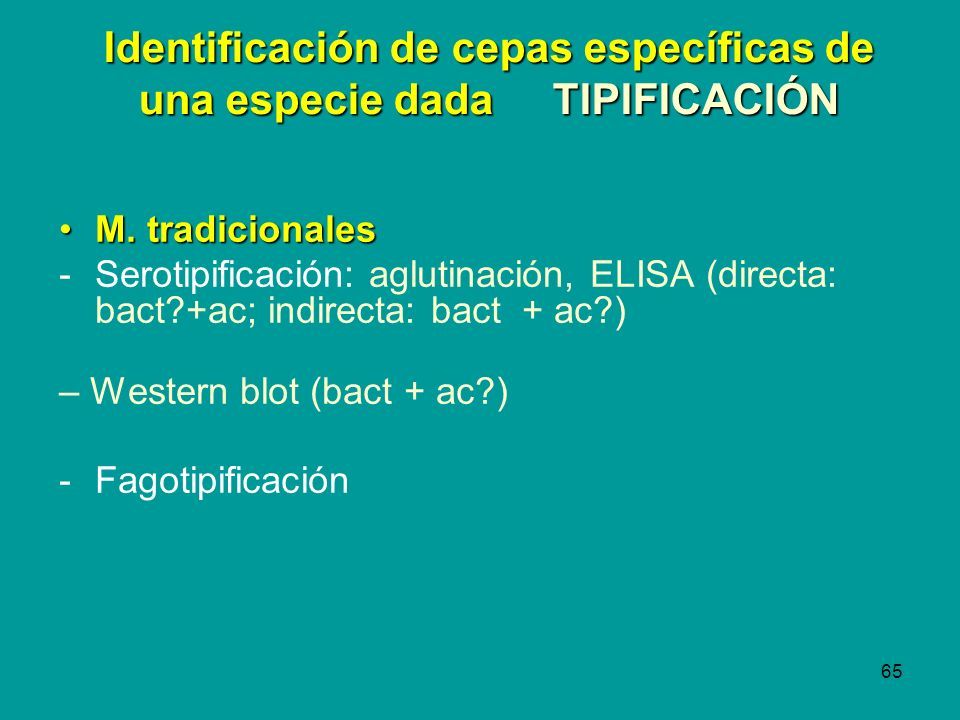 Identificación de cepas específicas de una especie dada TIPIFICACIÓN

• M. tradicionales

- Serotipificación: aglutinación, ELISA (directa: bact?+ac; indirecta: bact + ac?)

– Western blot (bact + ac?)

- Fagotipificación

65